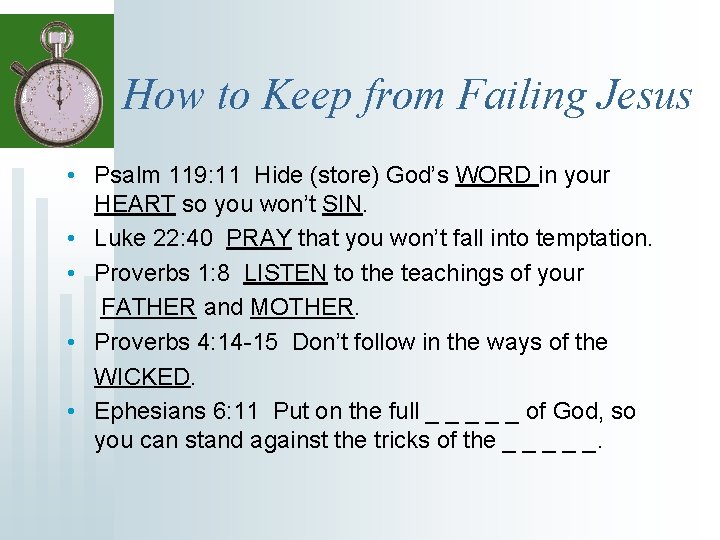 How to Keep from Failing Jesus

• Psalm 119:11 Hide (store) God's WORD in your HEART so you won't SIN.
• Luke 22:40 PRAY that you won't fall into temptation.
• Proverbs 1:8 LISTEN to the teachings of your FATHER and MOTHER.
• Proverbs 4:14-15 Don't follow in the ways of the WICKED.
• Ephesians 6:11 Put on the full _ _ _ _ _ of God, so you can stand against the tricks of the _ _ _ _ _.